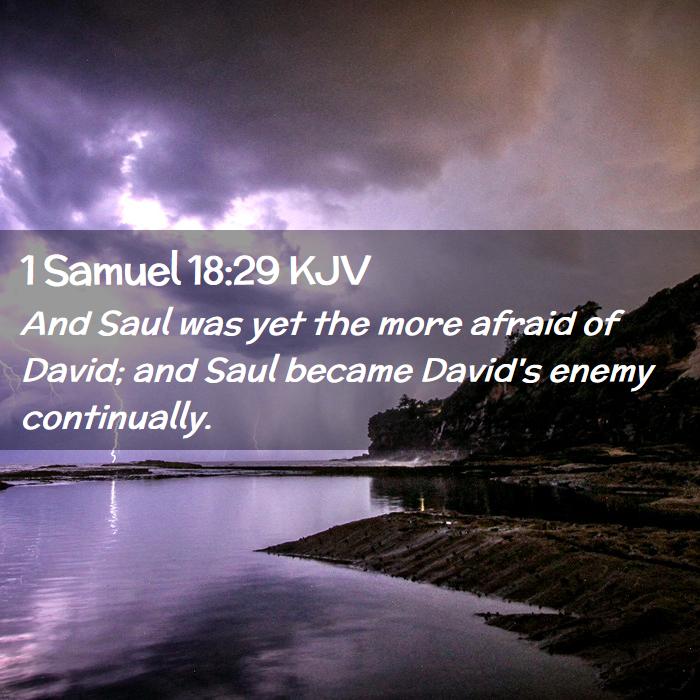 1 Samuel 18:29 KJV
And Saul was yet the more afraid of David; and Saul became David's enemy continually.